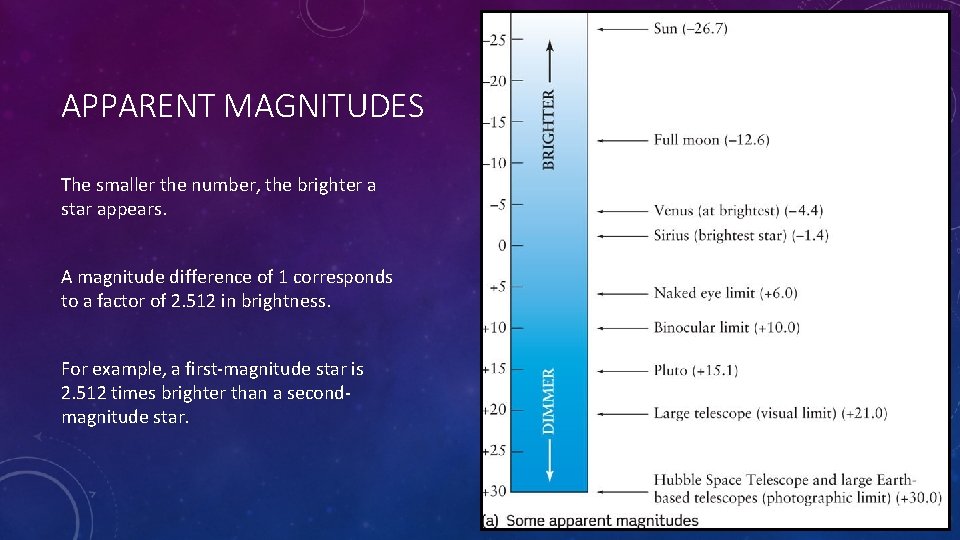 APPARENT MAGNITUDES

The smaller the number, the brighter a star appears.

A magnitude difference of 1 corresponds to a factor of 2.512 in brightness.

For example, a first-magnitude star is 2.512 times brighter than a second-magnitude star.

–25
–20
–15
–10
–5
0
+5
+10
+15
+20
+25
+30

BRIGHTER
DIMMER

Sun (–26.7)
Full moon (–12.6)
Venus (at brightest) (–4.4)
Sirius (brightest star) (–1.4)
Naked eye limit (+6.0)
Binocular limit (+10.0)
Pluto (+15.1)
Large telescope (visual limit) (+21.0)
Hubble Space Telescope and large Earth-based telescopes (photographic limit) (+30.0)

(a) Some apparent magnitudes